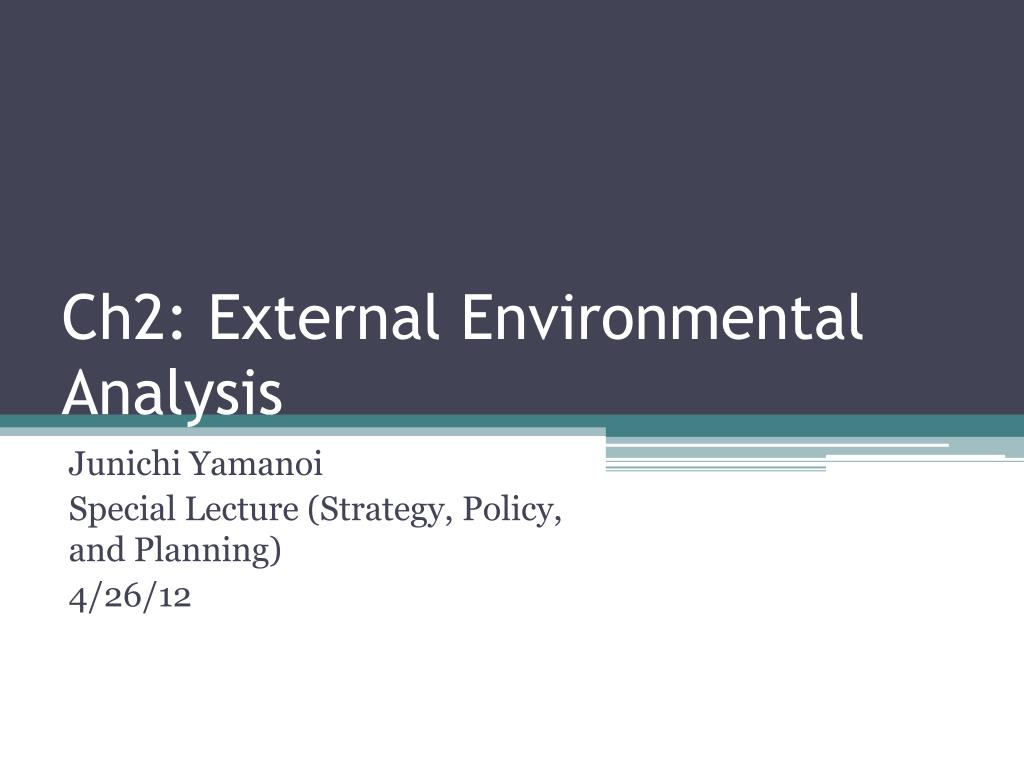 Ch2: External Environmental Analysis

Junichi Yamanoi
Special Lecture (Strategy, Policy, and Planning)
4/26/12